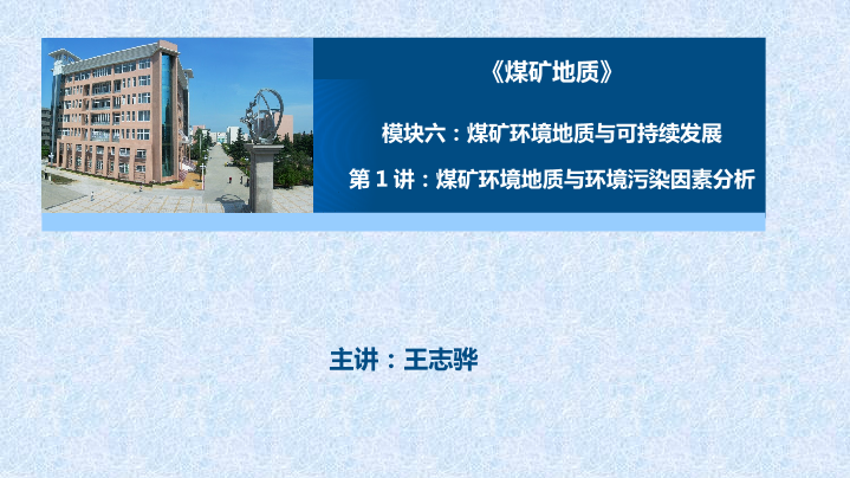 《煤矿地质》

模块六：煤矿环境地质与可持续发展

第 1 讲：煤矿环境地质与环境污染因素分析

主讲：王志骅